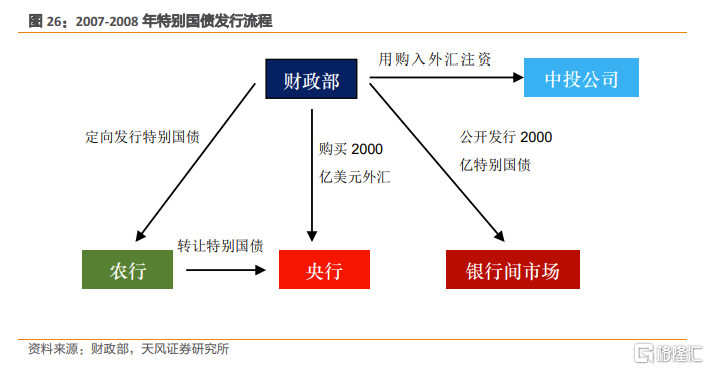 图 26：2007-2008 年特别国债发行流程

财政部

用购入外汇注资

中投公司

定向发行特别国债

购买 2000 亿美元外汇

公开发行 2000 亿特别国债

农行

转让特别国债

央行

银行间市场

资料来源：财政部，天风证券研究所

格隆汇